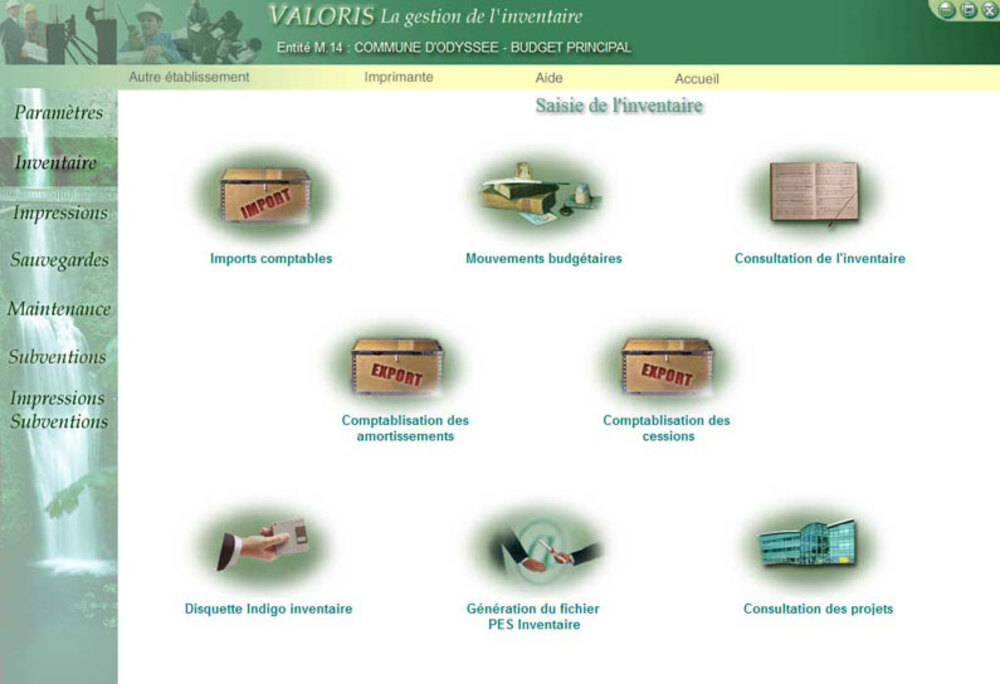 VALORIS La gestion de l'inventaire

Entité M.14 : COMMUNE D'ODYSSEE - BUDGET PRINCIPAL

Autre établissement
Imprimante
Aide
Accueil

Paramètres
Inventaire
Impressions
Sauvegardes
Maintenance
Subventions
Impressions Subventions

Saisie de l'inventaire

IMPORT
Imports comptables

Mouvements budgétaires

Consultation de l'inventaire

EXPORT
Comptablisation des amortissements

EXPORT
Comptablisation des cessions

Disquette Indigo inventaire

Génération du fichier PES Inventaire

Consultation des projets